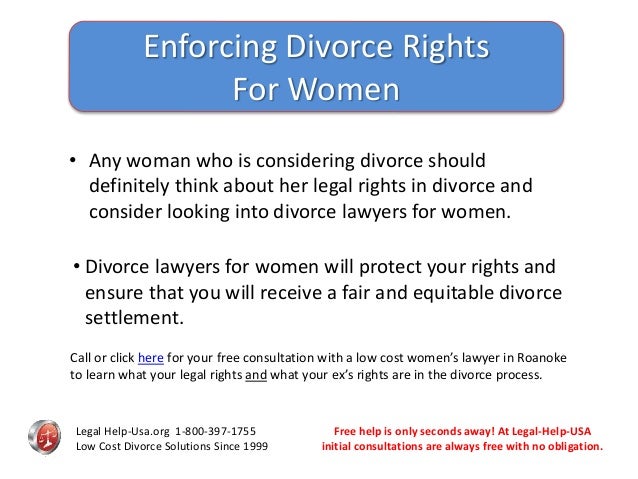 Enforcing Divorce Rights For Women

• Any woman who is considering divorce should definitely think about her legal rights in divorce and consider looking into divorce lawyers for women.

• Divorce lawyers for women will protect your rights and ensure that you will receive a fair and equitable divorce settlement.

Call or click here for your free consultation with a low cost women's lawyer in Roanoke to learn what your legal rights and what your ex's rights are in the divorce process.

Legal Help-Usa.org 1-800-397-1755
Low Cost Divorce Solutions Since 1999

Free help is only seconds away! At Legal-Help-USA initial consultations are always free with no obligation.